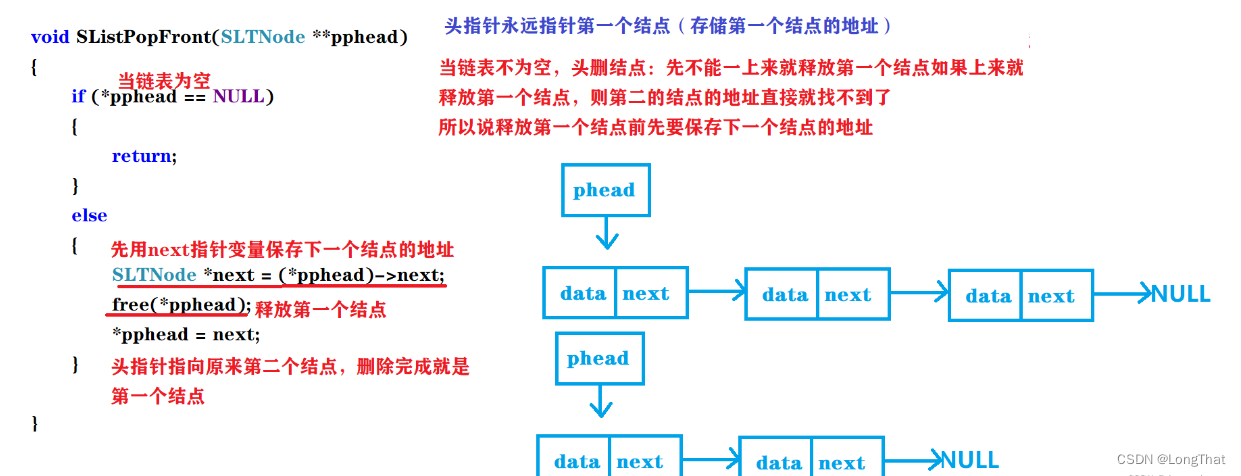 void SListPopFront(SLTNode **pphead)
{
当链表为空
if (*pphead == NULL)
{
return;
}
else
{
先用next指针变量保存下一个结点的地址
SLTNode *next = (*pphead)->next;
free(*pphead); 释放第一个结点
*pphead = next;
} 头指针指向原来第二个结点，删除完成就是第一个结点
}

头指针永远指针第一个结点（存储第一个结点的地址）

当链表不为空，头删结点：先不能一上来就释放第一个结点如果上来就释放第一个结点，则第二的结点的地址直接就找不到了
所以说释放第一个结点前先要保存下一个结点的地址

phead
data next
data next
data next
NULL
phead
data next
data next
NULL

CSDN @LongThat